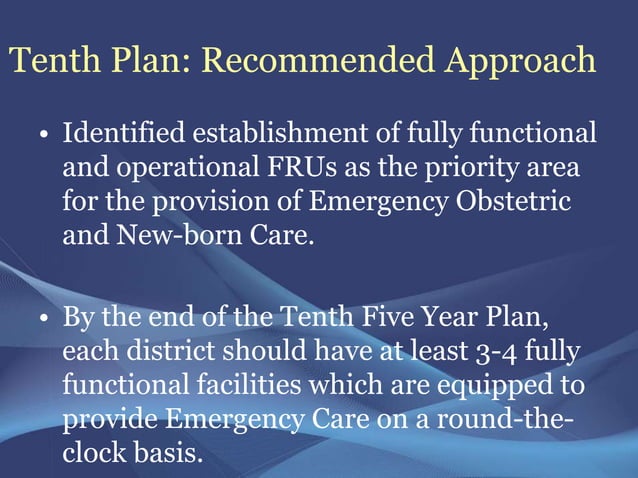 Tenth Plan: Recommended Approach

• Identified establishment of fully functional and operational FRUs as the priority area for the provision of Emergency Obstetric and New-born Care.

• By the end of the Tenth Five Year Plan, each district should have at least 3-4 fully functional facilities which are equipped to provide Emergency Care on a round-the-clock basis.